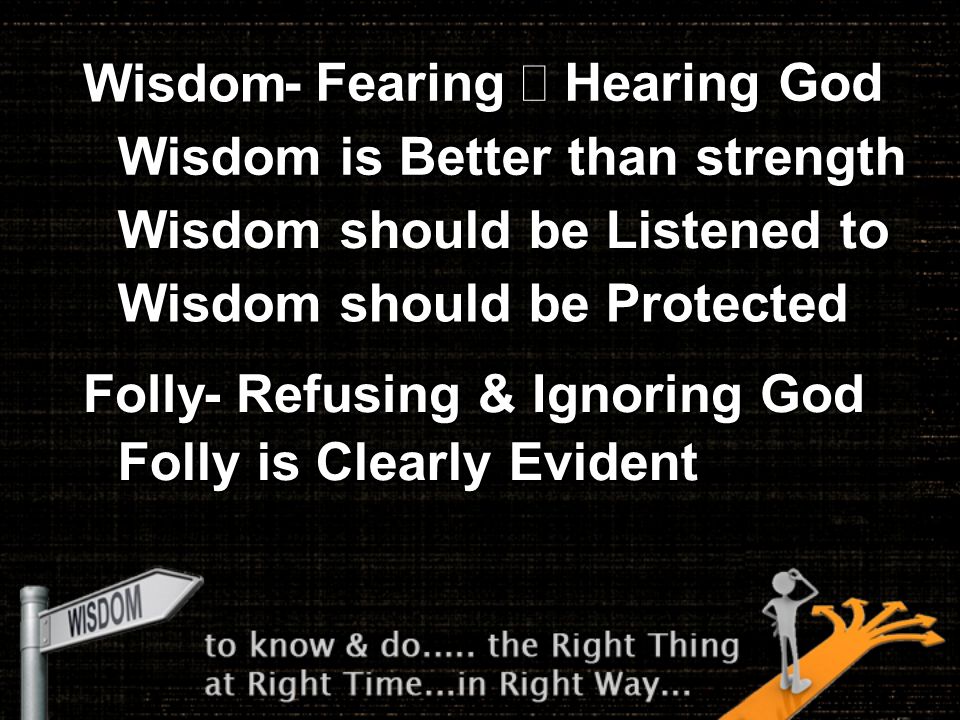 Wisdom- Fearing  Hearing God

Wisdom is Better than strength

Wisdom should be Listened to

Wisdom should be Protected

Folly- Refusing & Ignoring God

Folly is Clearly Evident

WISDOM

to know & do..... the Right Thing at Right Time...in Right Way...